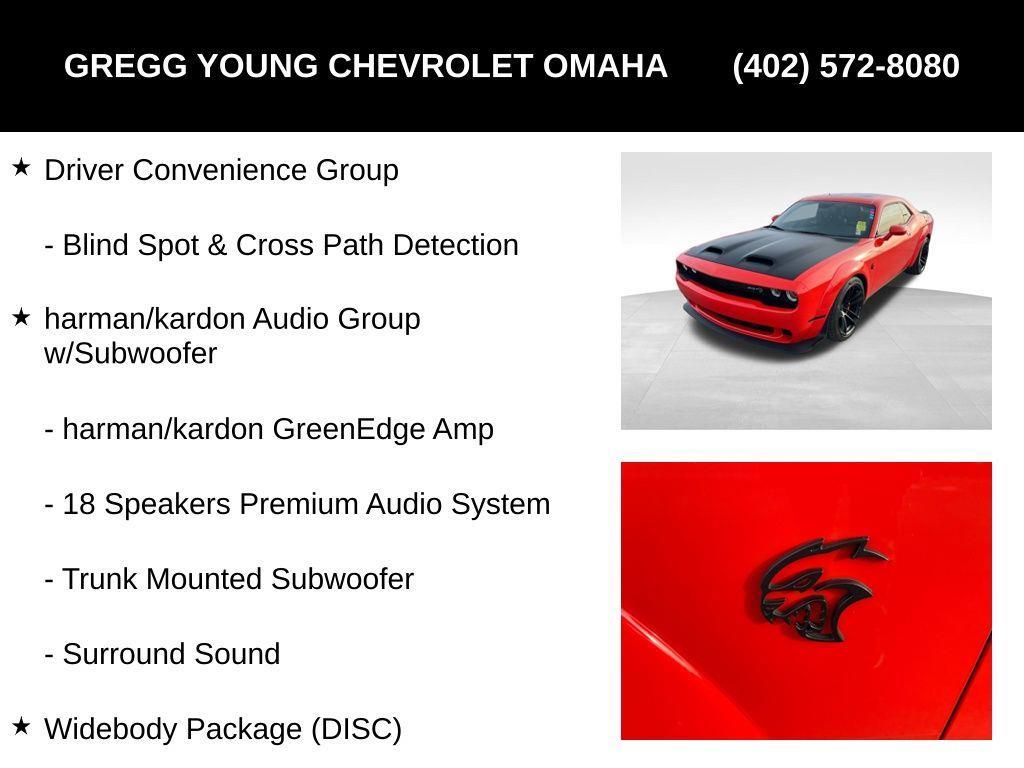 GREGG YOUNG CHEVROLET OMAHA (402) 572-8080

★ Driver Convenience Group

- Blind Spot & Cross Path Detection

★ harman/kardon Audio Group w/Subwoofer

- harman/kardon GreenEdge Amp

- 18 Speakers Premium Audio System

- Trunk Mounted Subwoofer

- Surround Sound

★ Widebody Package (DISC)